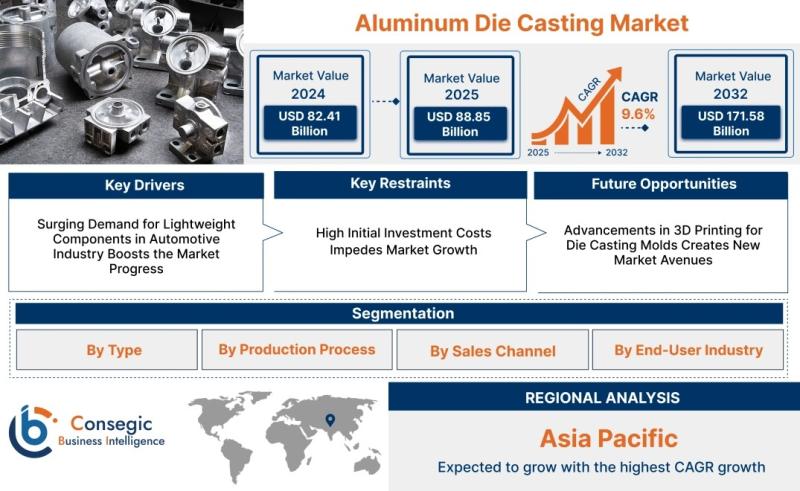 Aluminum Die Casting Market

Market Value 2024
USD 82.41 Billion

Market Value 2025
USD 88.85 Billion

CAGR
CAGR 9.6%
2025 2032

Market Value 2032
USD 171.58 Billion

Key Drivers
Surging Demand for Lightweight Components in Automotive Industry Boosts the Market Progress

Key Restraints
High Initial Investment Costs Impedes Market Growth

Future Opportunities
Advancements in 3D Printing for Die Casting Molds Creates New Market Avenues

Segmentation
By Type
By Production Process
By Sales Channel
By End-User Industry

Consegic
Business Intelligence

REGIONAL ANALYSIS
Asia Pacific
Expected to grow with the highest CAGR growth